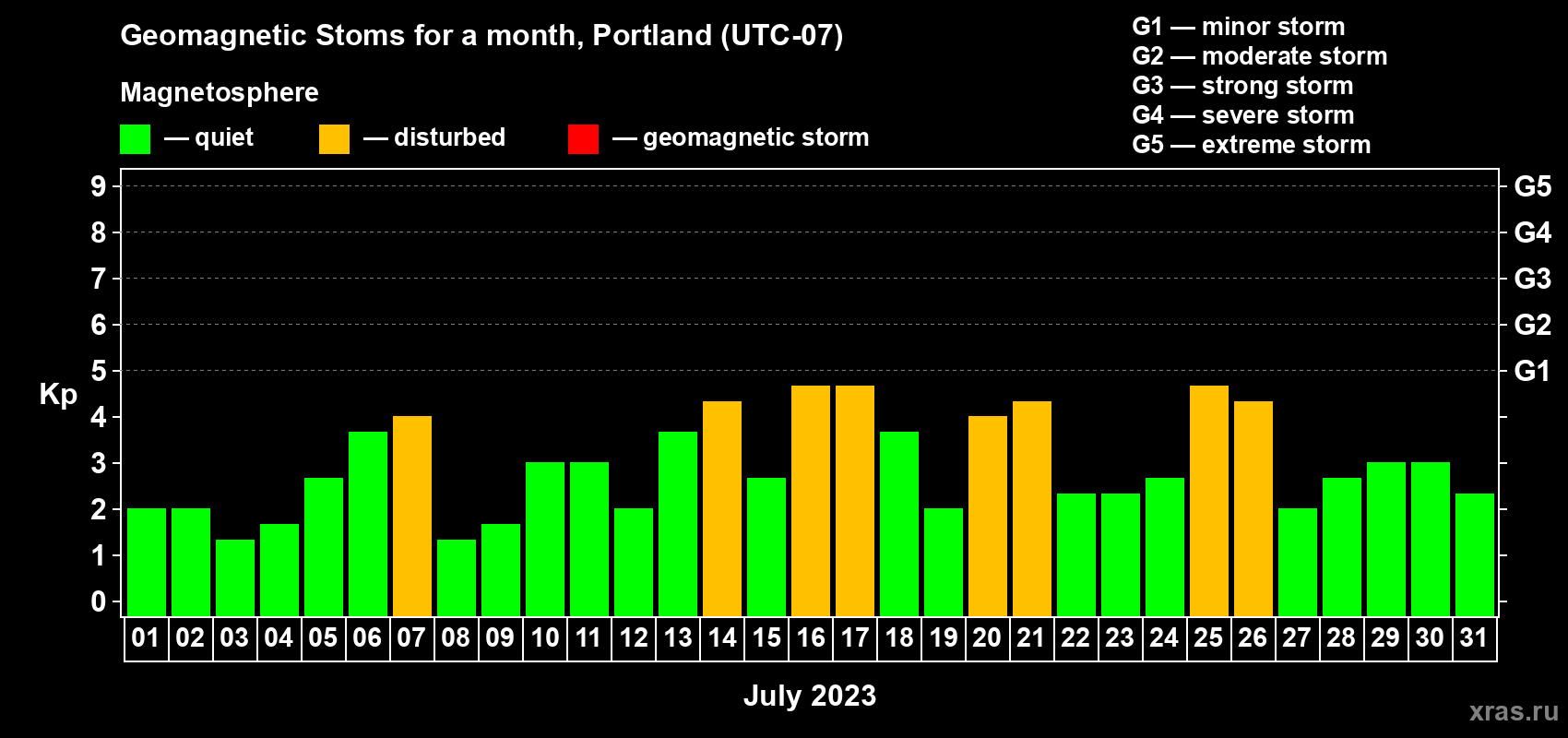 Geomagnetic Stoms for a month, Portland (UTC-07)

Magnetosphere

— quiet — disturbed — geomagnetic storm

G1 — minor storm
G2 — moderate storm
G3 — strong storm
G4 — severe storm
G5 — extreme storm

Kp

9
8
7
6
5
4
3
2
1
0

G5
G4
G3
G2
G1

01 02 03 04 05 06 07 08 09 10 11 12 13 14 15 16 17 18 19 20 21 22 23 24 25 26 27 28 29 30 31

July 2023

xras.ru